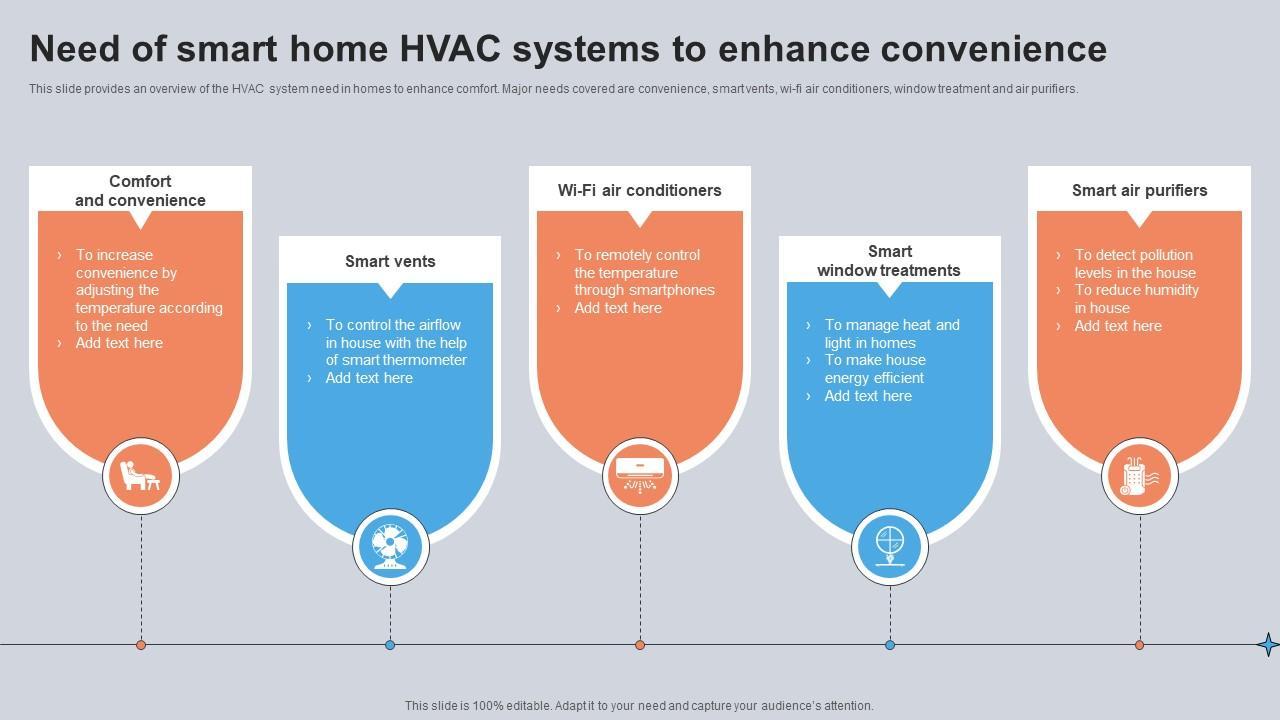 Need of smart home HVAC systems to enhance convenience

This slide provides an overview of the HVAC system need in homes to enhance comfort. Major needs covered are convenience, smart vents, wi-fi air conditioners, window treatment and air purifiers.

Comfort and convenience

› To increase convenience by adjusting the temperature according to the need
› Add text here

Smart vents

› To control the airflow in house with the help of smart thermometer
› Add text here

Wi-Fi air conditioners

› To remotely control the temperature through smartphones
› Add text here

Smart window treatments

› To manage heat and light in homes
› To make house energy efficient
› Add text here

Smart air purifiers

› To detect pollution levels in the house
› To reduce humidity in house
› Add text here

This slide is 100% editable. Adapt it to your need and capture your audience's attention.